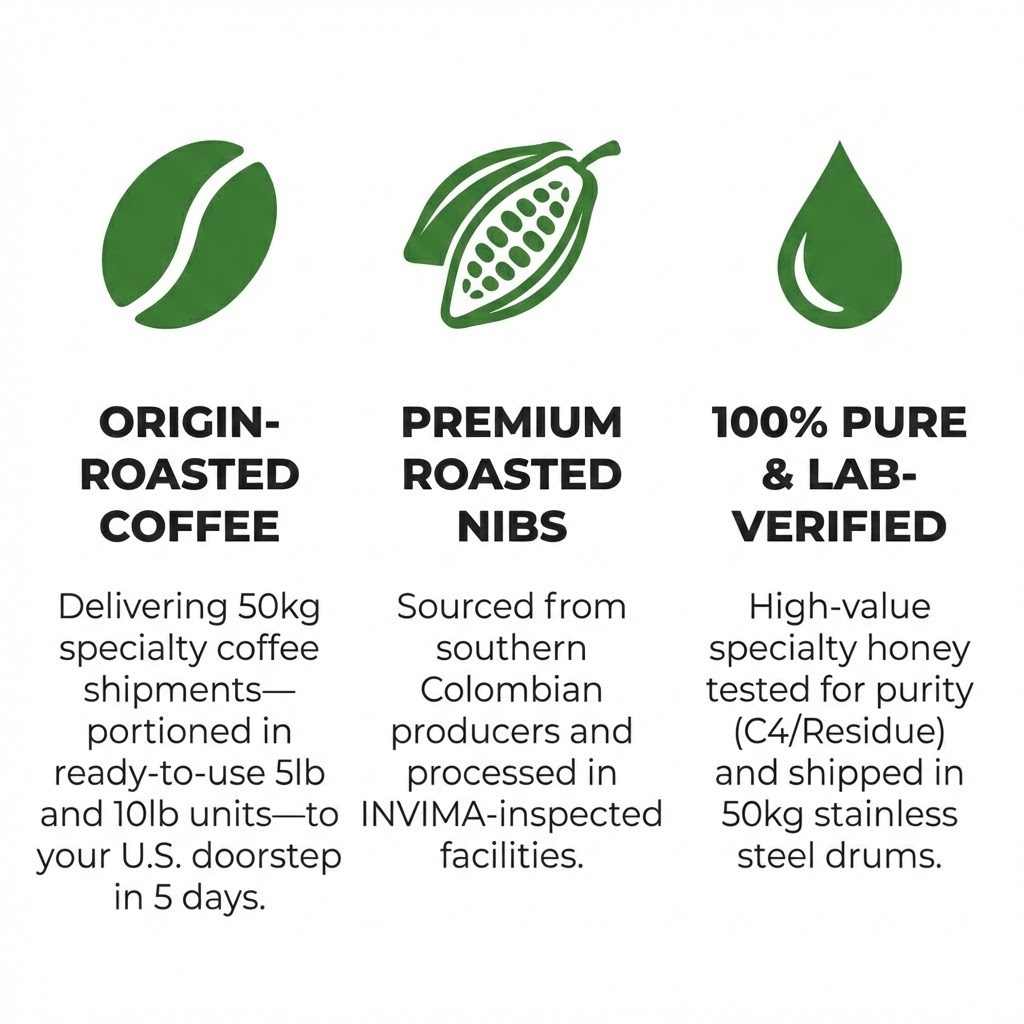 ORIGIN-ROASTED COFFEE

Delivering 50kg specialty coffee shipments—portioned in ready-to-use 5lb and 10lb units—to your U.S. doorstep in 5 days.

PREMIUM ROASTED NIBS

Sourced from southern Colombian producers and processed in INVIMA-inspected facilities.

100% PURE & LAB-VERIFIED

High-value specialty honey tested for purity (C4/Residue) and shipped in 50kg stainless steel drums.